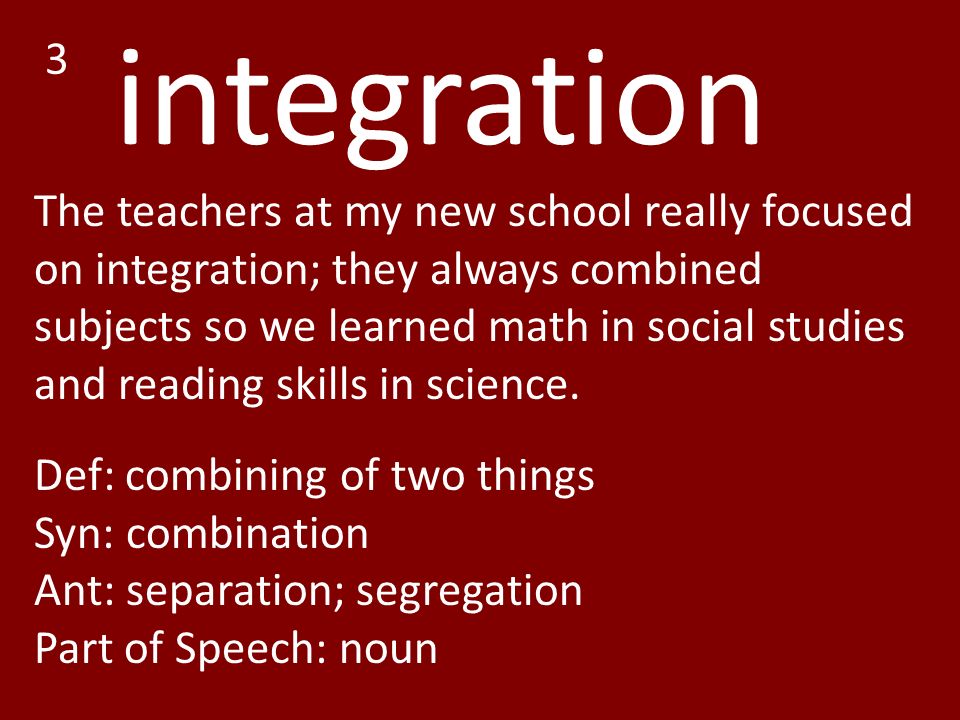 3 integration

The teachers at my new school really focused on integration; they always combined subjects so we learned math in social studies and reading skills in science.

Def: combining of two things
Syn: combination
Ant: separation; segregation
Part of Speech: noun